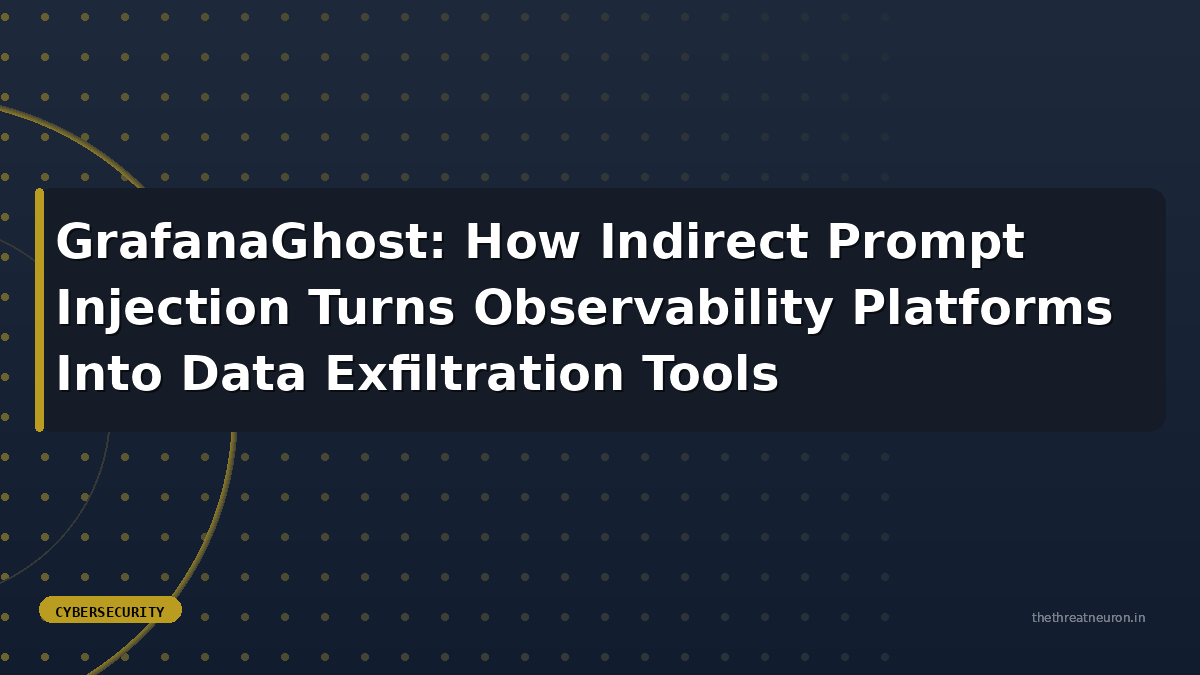 GrafanaGhost: How Indirect Prompt Injection Turns Observability Platforms Into Data Exfiltration Tools

CYBERSECURITY

thethreatneuron.in